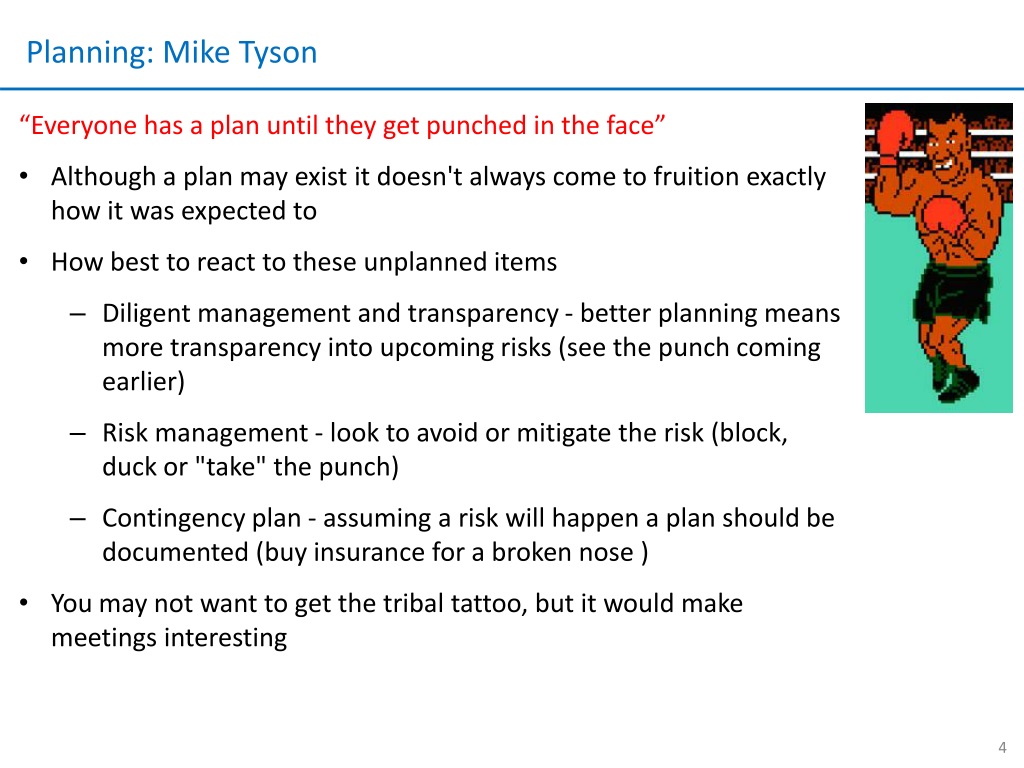 Planning: Mike Tyson

“Everyone has a plan until they get punched in the face”

• Although a plan may exist it doesn't always come to fruition exactly how it was expected to

• How best to react to these unplanned items

– Diligent management and transparency - better planning means more transparency into upcoming risks (see the punch coming earlier)

– Risk management - look to avoid or mitigate the risk (block, duck or "take" the punch)

– Contingency plan - assuming a risk will happen a plan should be documented (buy insurance for a broken nose )

• You may not want to get the tribal tattoo, but it would make meetings interesting

4